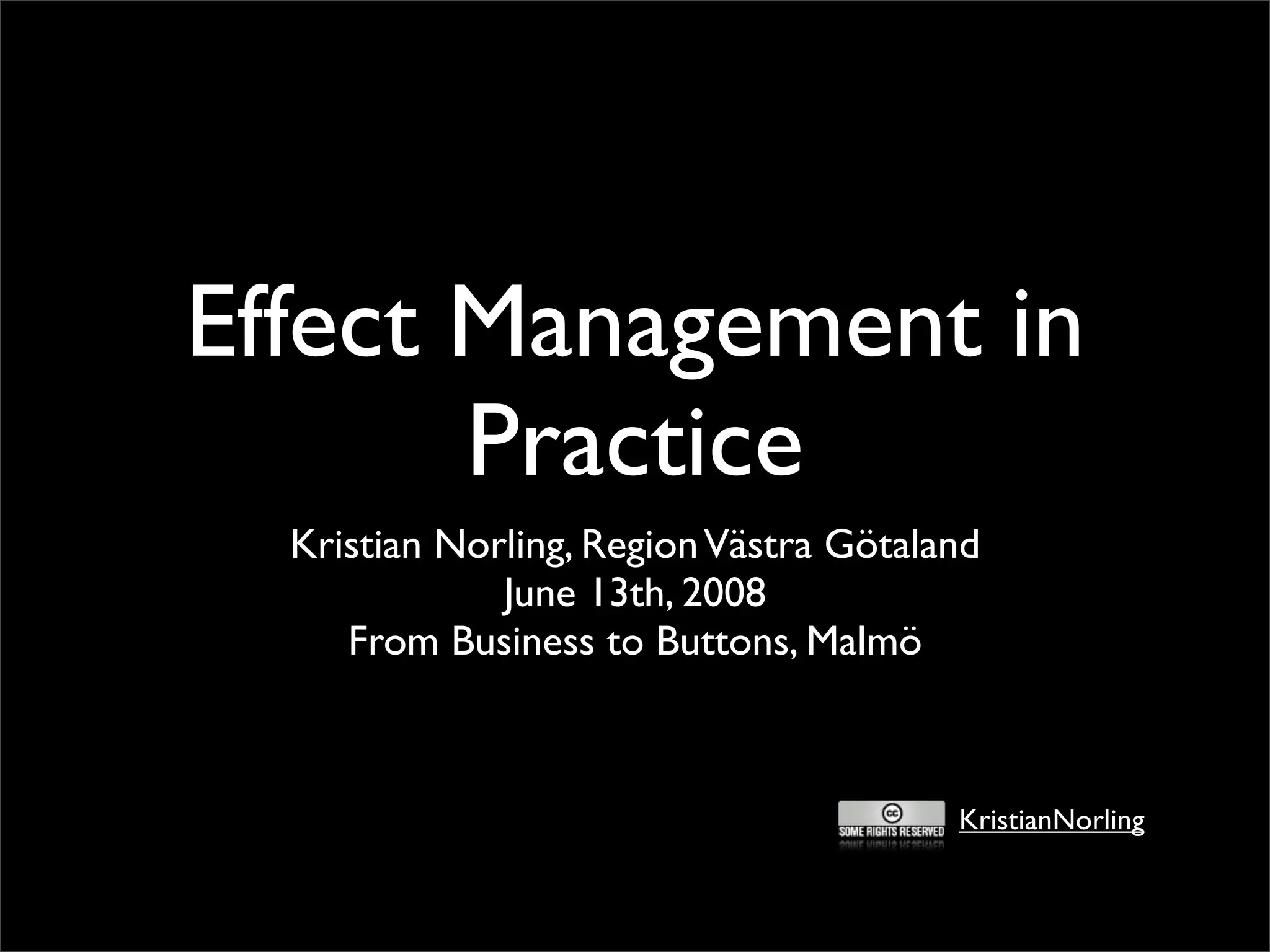 Effect Management in Practice

Kristian Norling, Region Västra Götaland
June 13th, 2008
From Business to Buttons, Malmö

cc SOME RIGHTS RESERVED KristianNorling